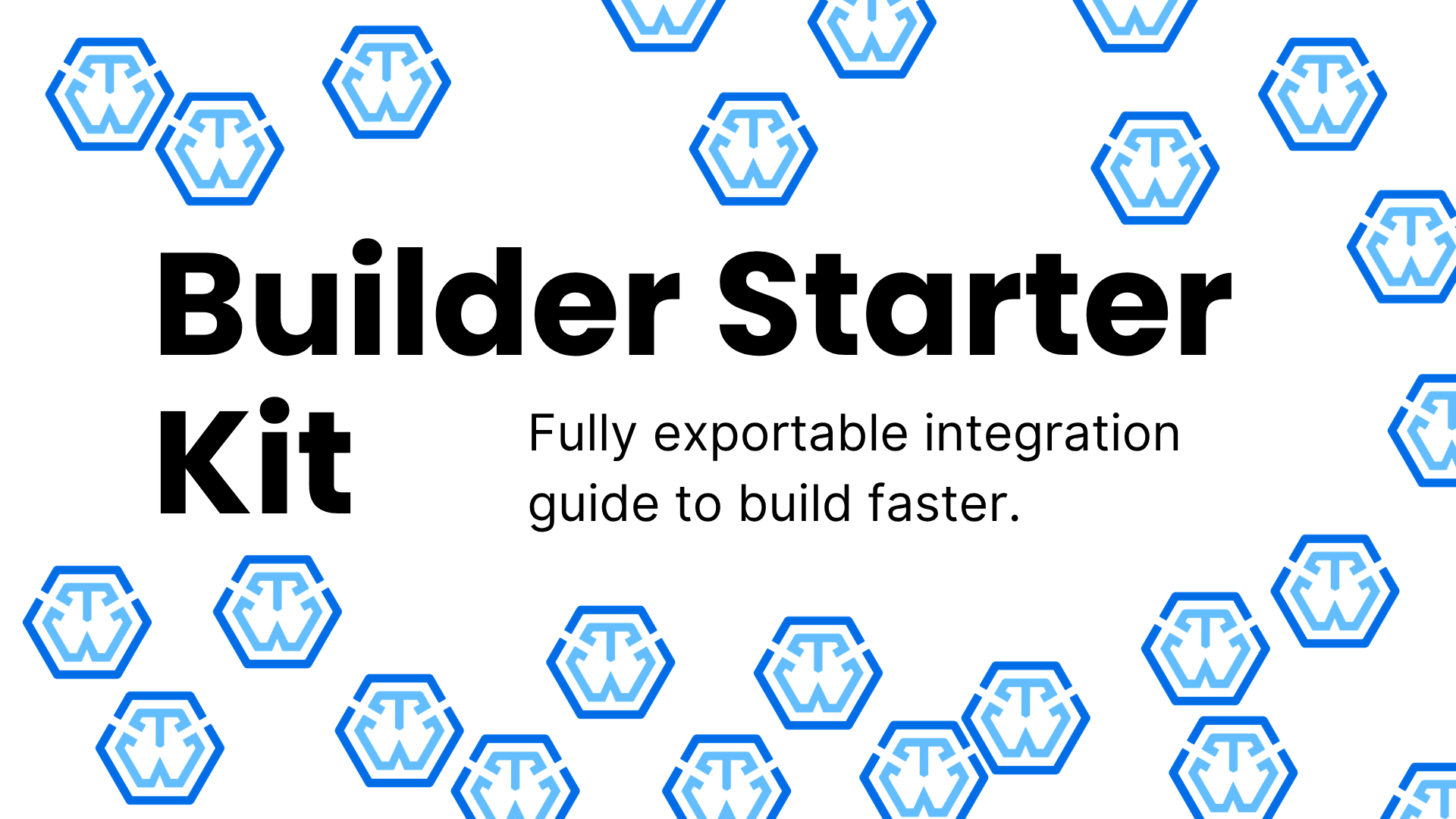 Builder Starter Kit

Fully exportable integration guide to build faster.